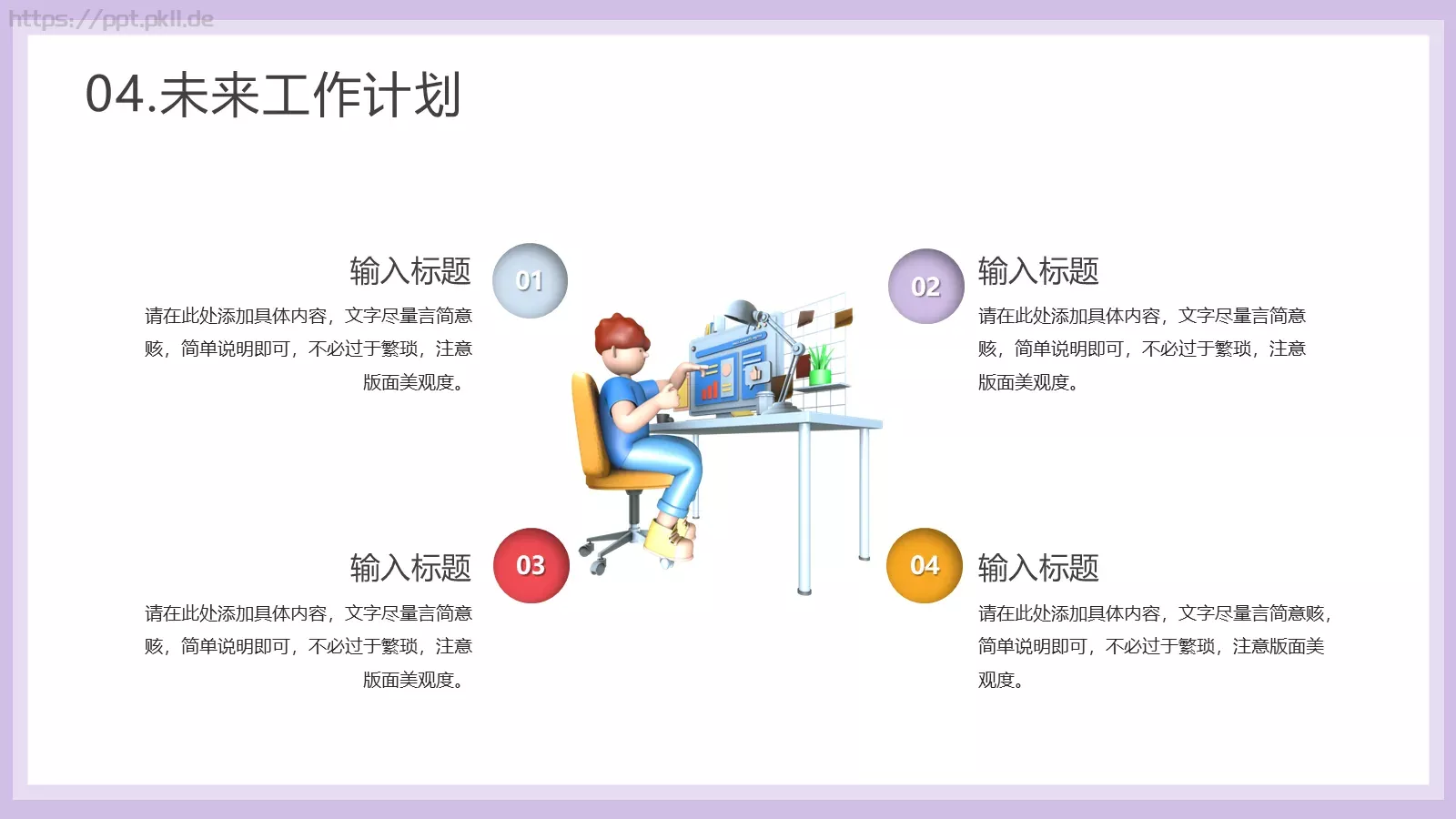 https://ppt.pkll.de

04.未来工作计划

输入标题

01

请在此处添加具体内容，文字尽量言简意赅，简单说明即可，不必过于繁琐，注意版面美观度。

02

输入标题

请在此处添加具体内容，文字尽量言简意赅，简单说明即可，不必过于繁琐，注意版面美观度。

输入标题

03

请在此处添加具体内容，文字尽量言简意赅，简单说明即可，不必过于繁琐，注意版面美观度。

04

输入标题

请在此处添加具体内容，文字尽量言简意赅，简单说明即可，不必过于繁琐，注意版面美观度。